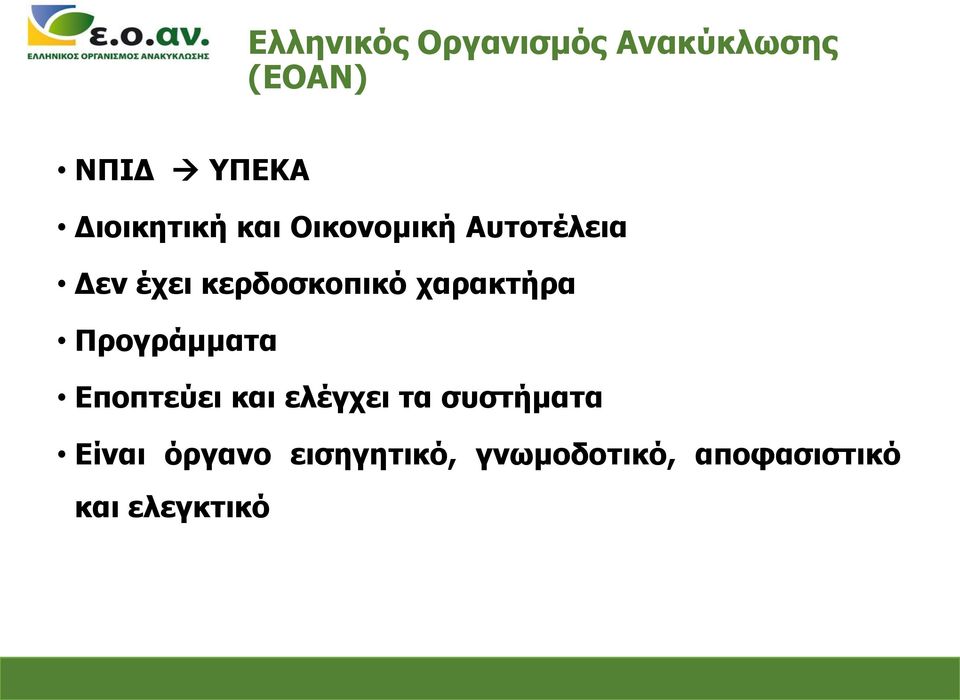 ε.ο.αν.
ΕΛΛΗΝΙΚΟΣ ΟΡΓΑΝΙΣΜΟΣ ΑΝΑΚΥΚΛΩΣΗΣ

Ελληνικός Οργανισμός Ανακύκλωσης (ΕΟΑΝ)

• ΝΠΙΔ → ΥΠΕΚΑ
• Διοικητική και Οικονομική Αυτοτέλεια
• Δεν έχει κερδοσκοπικό χαρακτήρα
• Προγράμματα
• Εποπτεύει και ελέγχει τα συστήματα
• Είναι όργανο εισηγητικό, γνωμοδοτικό, αποφασιστικό και ελεγκτικό